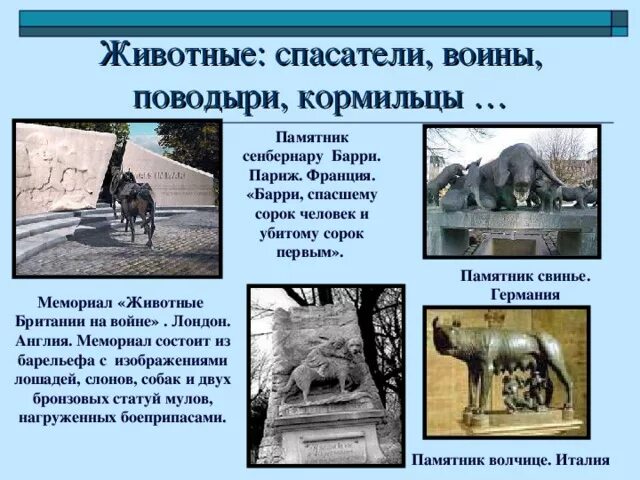 Животные: спасатели, воины, поводыри, кормильцы …

Памятник сенбернару Барри. Париж. Франция. «Барри, спасшему сорок человек и убитому сорок первым».

Памятник свинье. Германия

Мемориал «Животные Британии на войне» . Лондон. Англия. Мемориал состоит из барельефа с изображениями лошадей, слонов, собак и двух бронзовых статуй мулов, нагруженных боеприпасами.

Памятник волчице. Италия